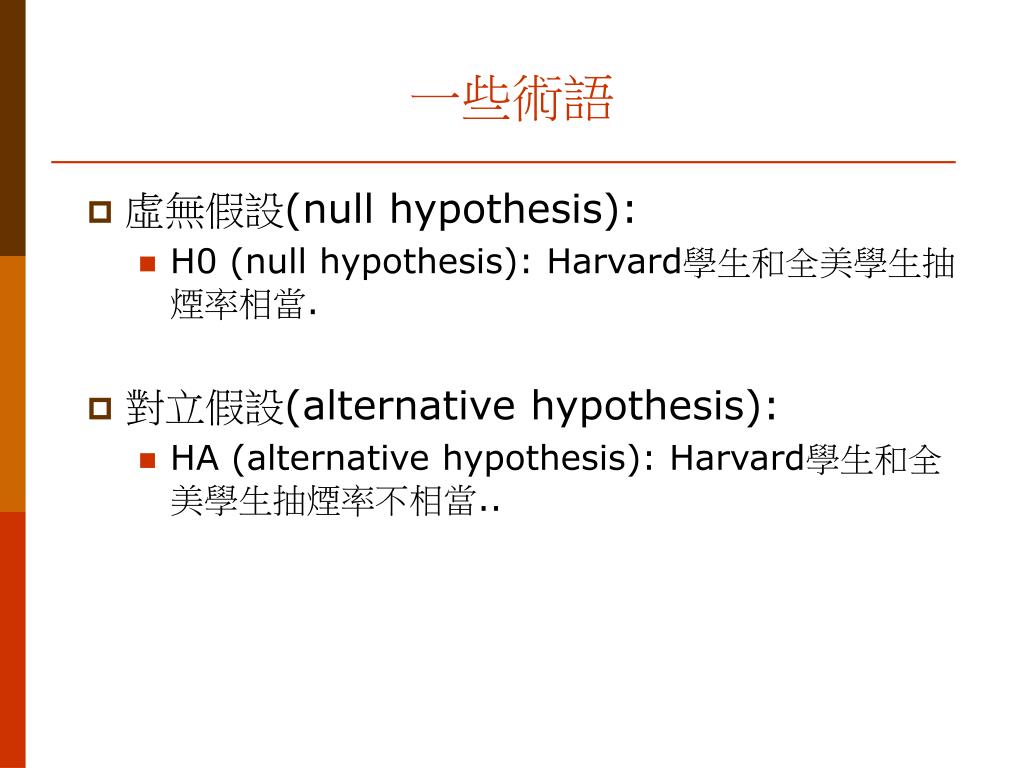 一些術語

虛無假設(null hypothesis):

H0 (null hypothesis): Harvard學生和全美學生抽煙率相當.

對立假設(alternative hypothesis):

HA (alternative hypothesis): Harvard學生和全美學生抽煙率不相當..